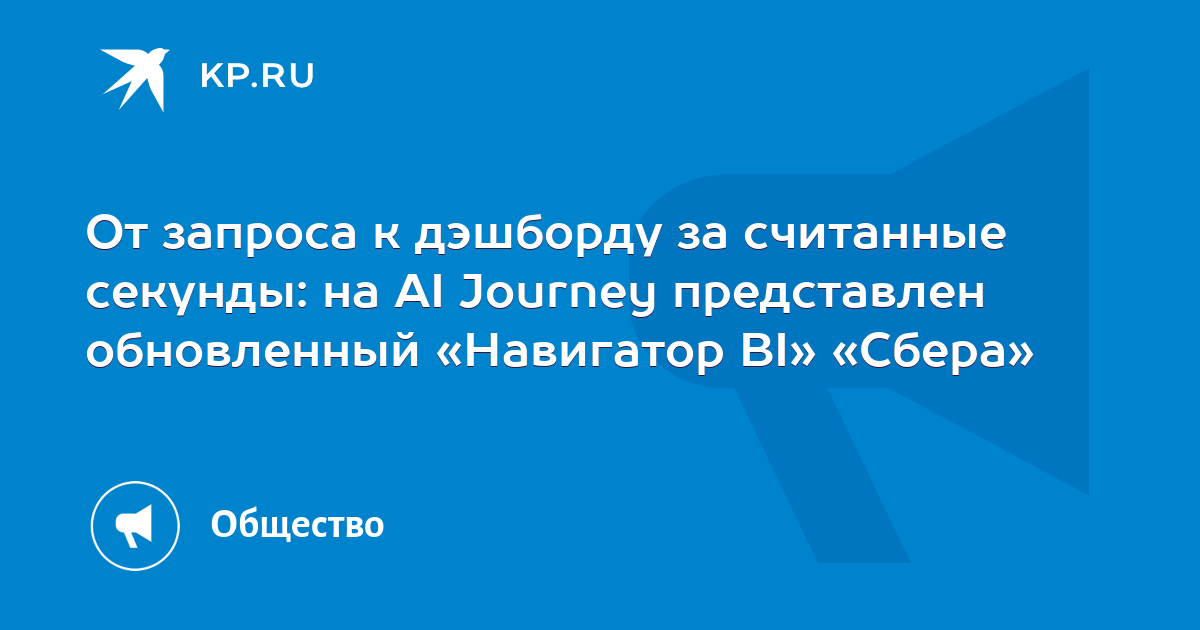 KP.RU

От запроса к дэшборду за считанные секунды: на AI Journey представлен обновленный «Навигатор BI» «Сбера»

Общество